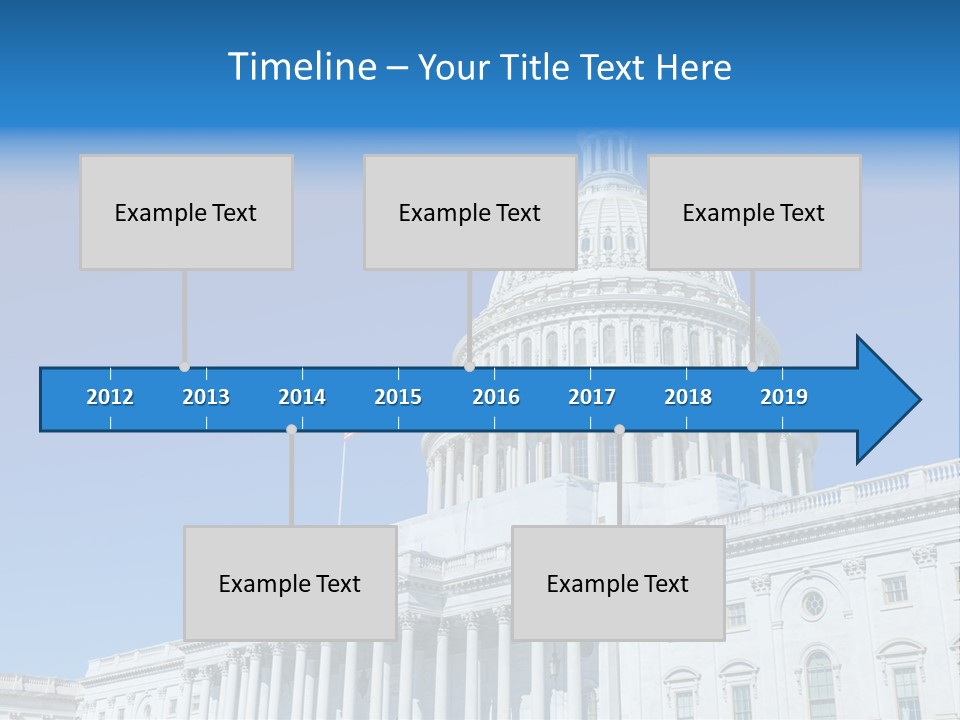 Timeline – Your Title Text Here

Example Text

Example Text

Example Text

2012 2013 2014 2015 2016 2017 2018 2019

Example Text

Example Text